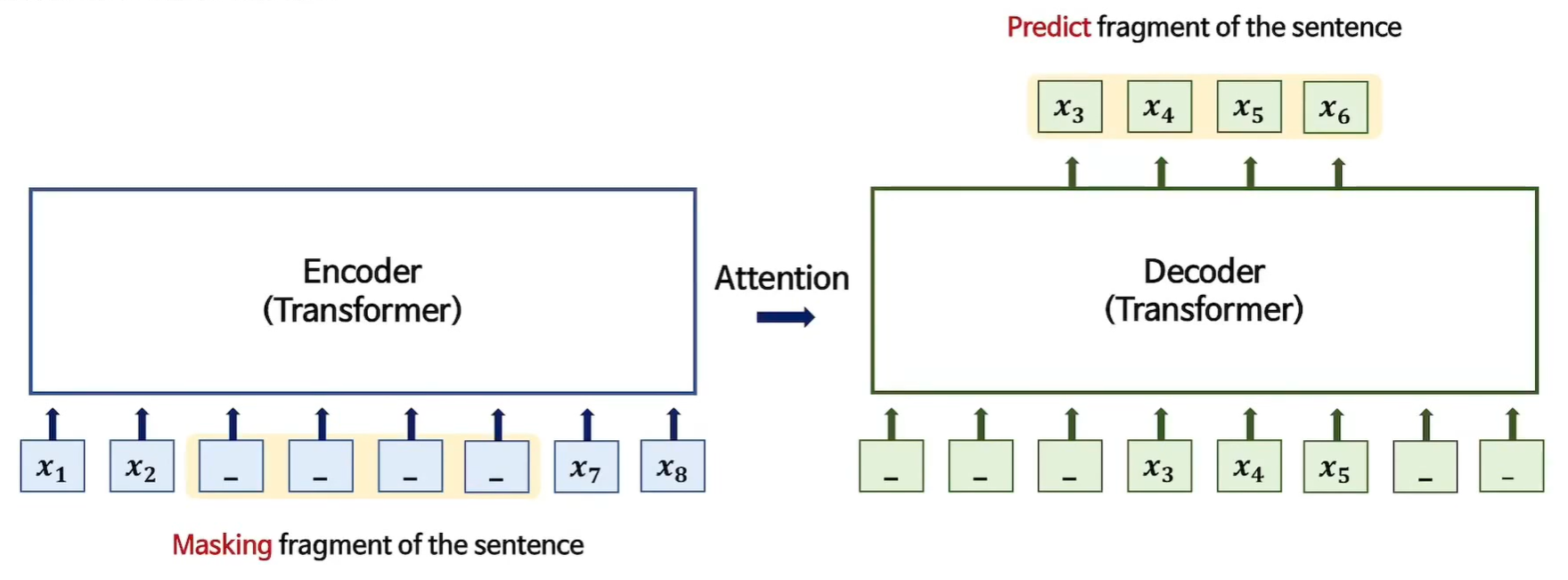 Predict fragment of the sentence

$x_3$ $x_4$ $x_5$ $x_6$

Encoder
(Transformer)

Attention

Decoder
(Transformer)

$x_1$ $x_2$ _ _ _ _ $x_7$ $x_8$

_ _ _ $x_3$ $x_4$ $x_5$ _ _

Masking fragment of the sentence